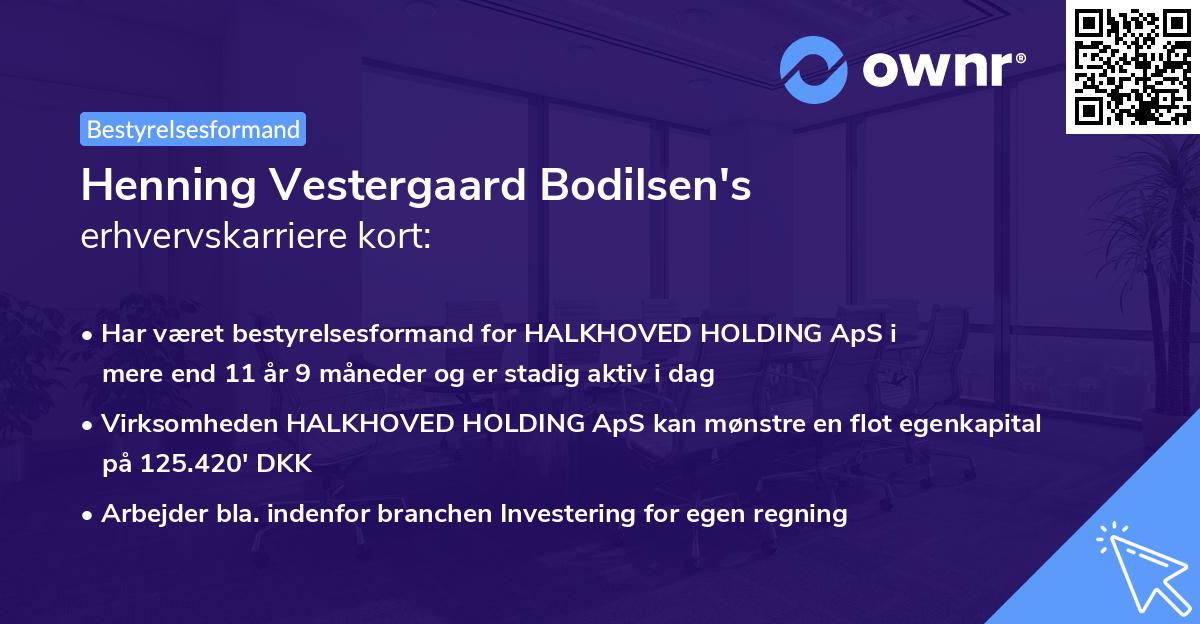 ownr®

Bestyrelsesformand

Henning Vestergaard Bodilsen's
erhvervskarriere kort:

• Har været bestyrelsesformand for HALKHOVED HOLDING ApS i mere end 11 år 9 måneder og er stadig aktiv i dag

• Virksomheden HALKHOVED HOLDING ApS kan mønstre en flot egenkapital på 125.420' DKK

• Arbejder bla. indenfor branchen Investering for egen regning